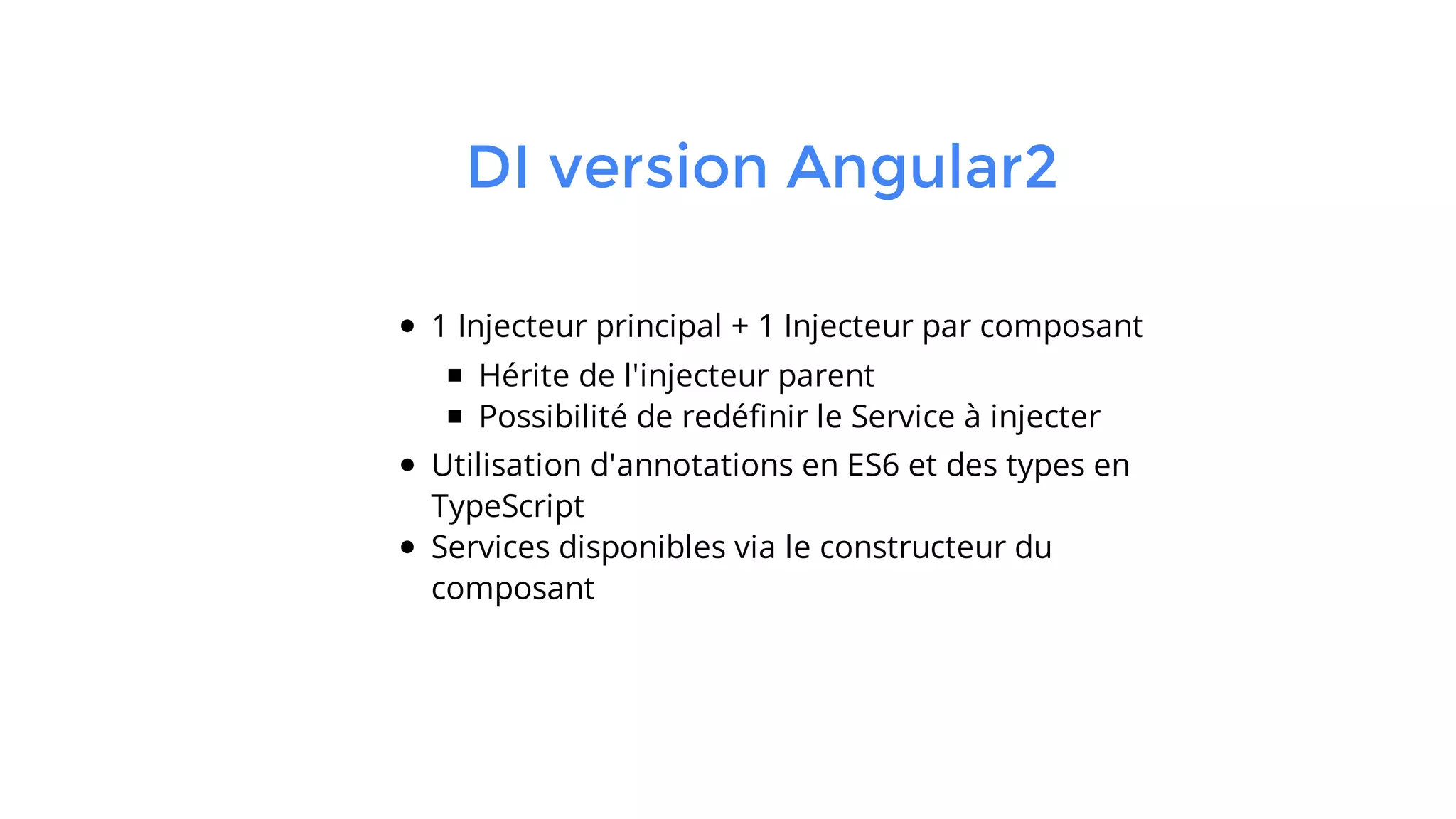 DI version Angular2

- 1 Injecteur principal + 1 Injecteur par composant
  - Hérite de l'injecteur parent
  - Possibilité de redéfinir le Service à injecter
- Utilisation d'annotations en ES6 et des types en TypeScript
- Services disponibles via le constructeur du composant